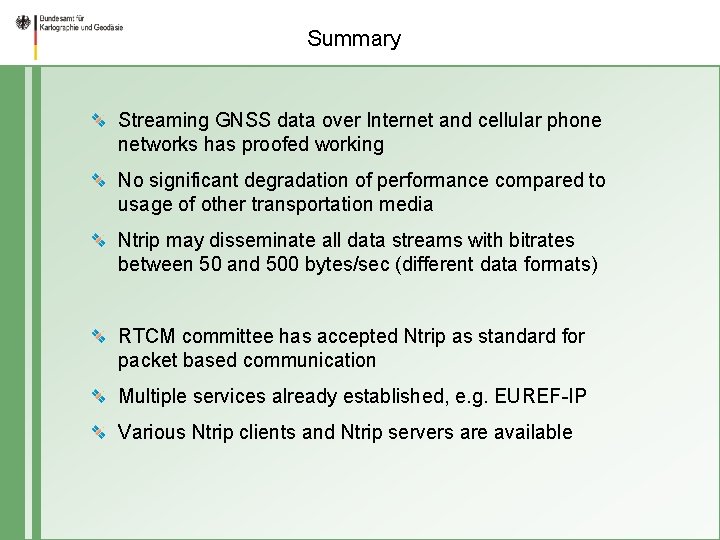 Bundesamt für Kartographie und Geodäsie

Summary

Streaming GNSS data over Internet and cellular phone networks has proofed working

No significant degradation of performance compared to usage of other transportation media

Ntrip may disseminate all data streams with bitrates between 50 and 500 bytes/sec (different data formats)

RTCM committee has accepted Ntrip as standard for packet based communication

Multiple services already established, e.g. EUREF-IP

Various Ntrip clients and Ntrip servers are available